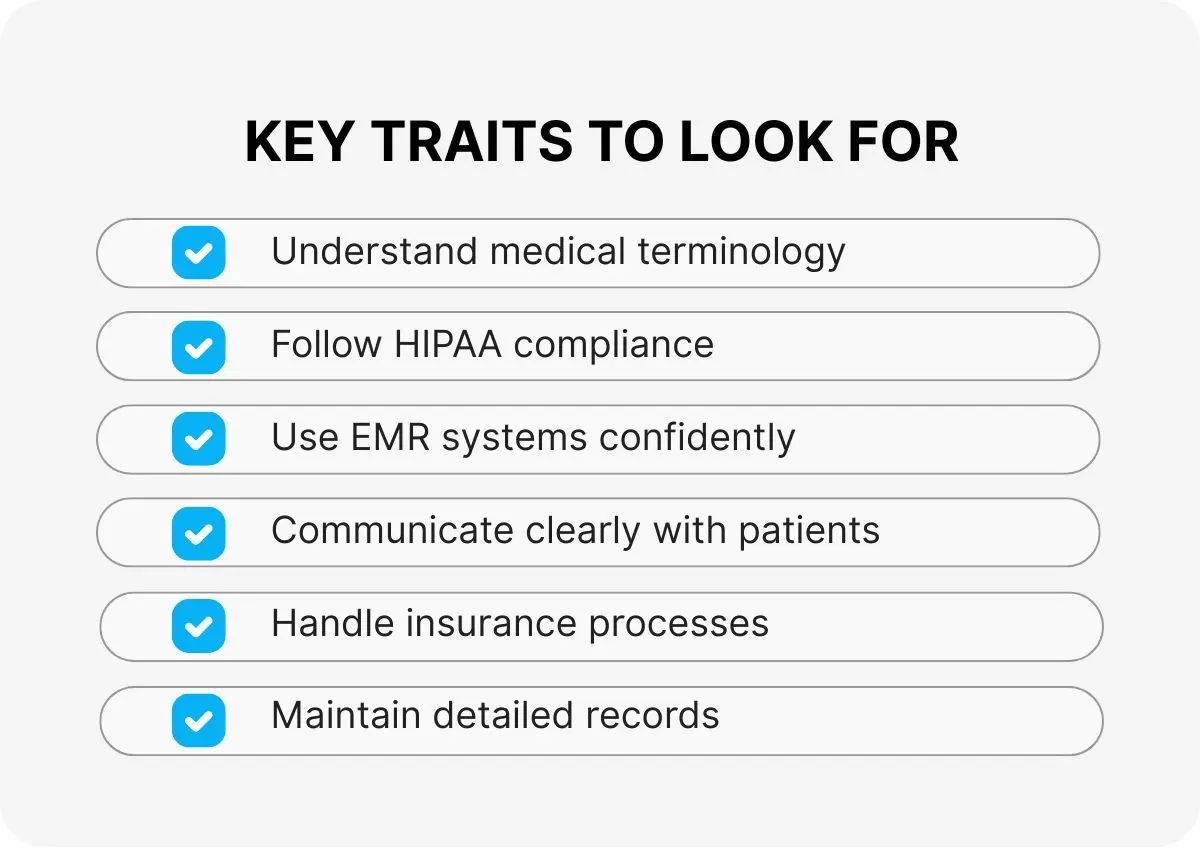 KEY TRAITS TO LOOK FOR

Understand medical terminology

Follow HIPAA compliance

Use EMR systems confidently

Communicate clearly with patients

Handle insurance processes

Maintain detailed records